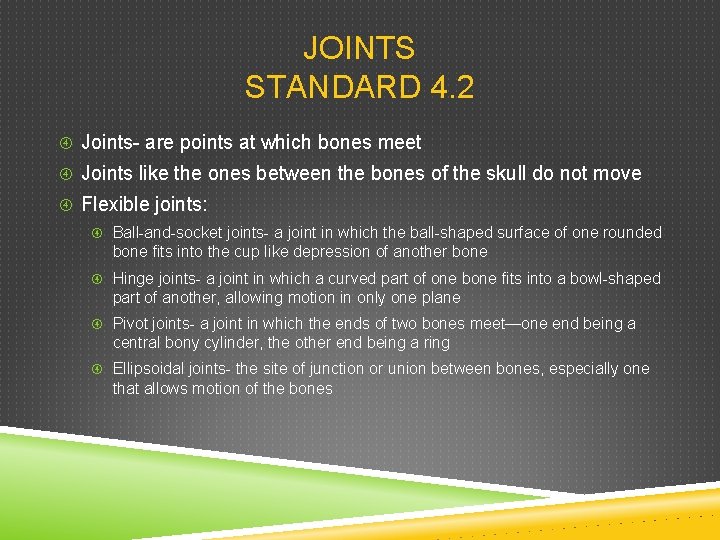 JOINTS
STANDARD 4.2

Joints- are points at which bones meet

Joints like the ones between the bones of the skull do not move

Flexible joints:

Ball-and-socket joints- a joint in which the ball-shaped surface of one rounded bone fits into the cup like depression of another bone

Hinge joints- a joint in which a curved part of one bone fits into a bowl-shaped part of another, allowing motion in only one plane

Pivot joints- a joint in which the ends of two bones meet—one end being a central bony cylinder, the other end being a ring

Ellipsoidal joints- the site of junction or union between bones, especially one that allows motion of the bones